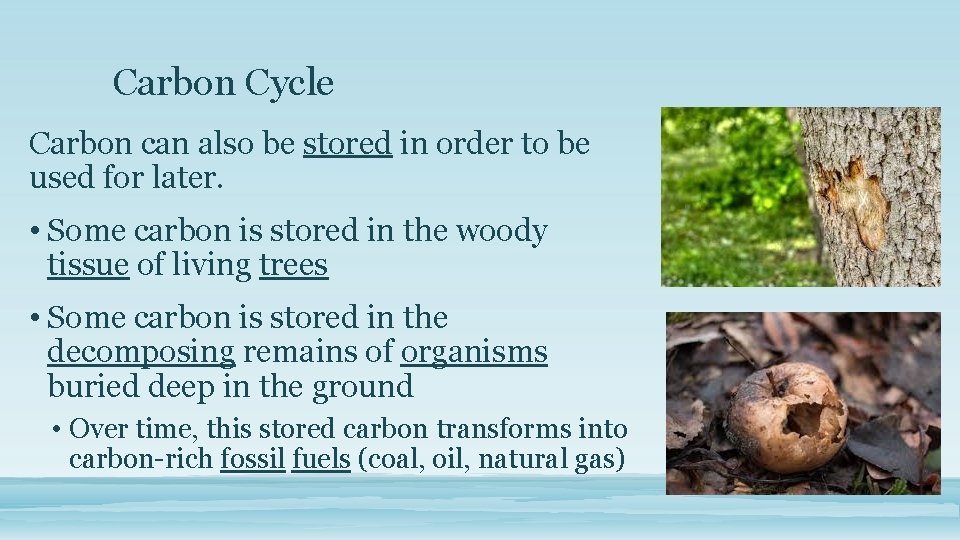 Carbon Cycle

Carbon can also be stored in order to be used for later.

• Some carbon is stored in the woody tissue of living trees

• Some carbon is stored in the decomposing remains of organisms buried deep in the ground

• Over time, this stored carbon transforms into carbon-rich fossil fuels (coal, oil, natural gas)